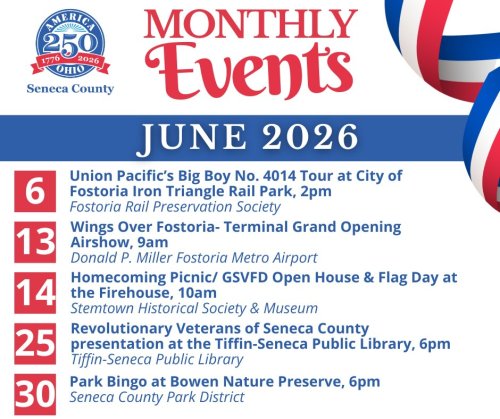 AMERICA
250
1776 2026
OHIO
Seneca County

MONTHLY Events

JUNE 2026

6
Union Pacific's Big Boy No. 4014 Tour at City of Fostoria Iron Triangle Rail Park, 2pm
Fostoria Rail Preservation Society

13
Wings Over Fostoria- Terminal Grand Opening Airshow, 9am
Donald P. Miller Fostoria Metro Airport

14
Homecoming Picnic/ GSVFD Open House & Flag Day at the Firehouse, 10am
Stemtown Historical Society & Museum

25
Revolutionary Veterans of Seneca County presentation at the Tiffin-Seneca Public Library, 6pm
Tiffin-Seneca Public Library

30
Park Bingo at Bowen Nature Preserve, 6pm
Seneca County Park District